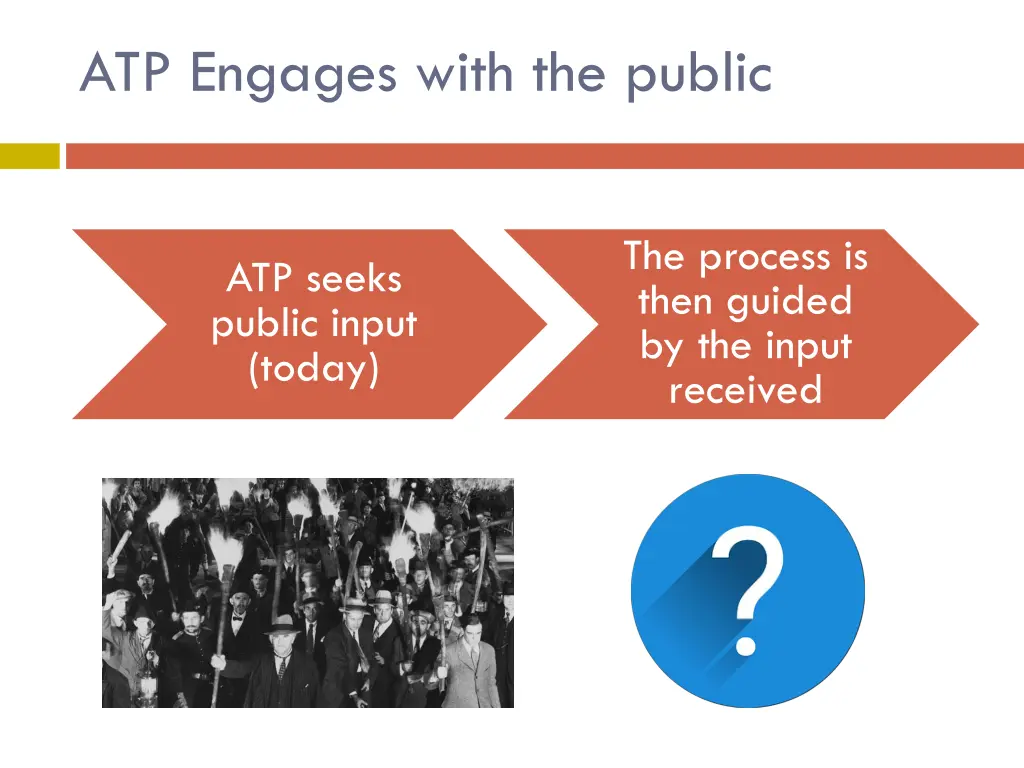 ATP Engages with the public

ATP seeks public input (today)

The process is then guided by the input received

?